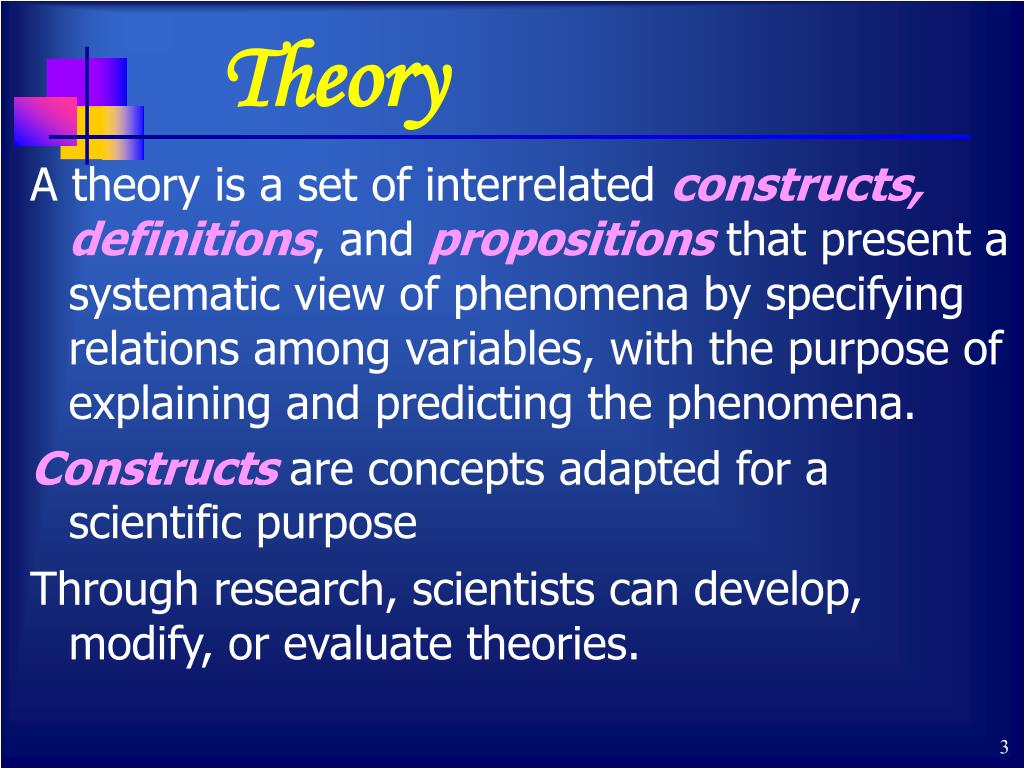 Theory

A theory is a set of interrelated constructs, definitions, and propositions that present a systematic view of phenomena by specifying relations among variables, with the purpose of explaining and predicting the phenomena.

Constructs are concepts adapted for a scientific purpose

Through research, scientists can develop, modify, or evaluate theories.

3